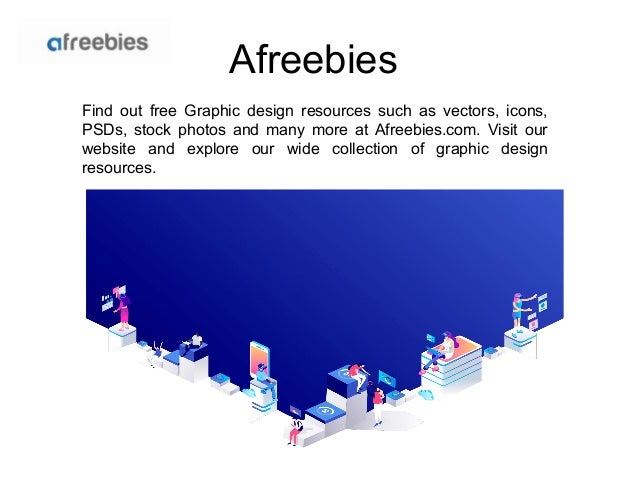 afreebies

Afreebies

Find out free Graphic design resources such as vectors, icons, PSDs, stock photos and many more at Afreebies.com. Visit our website and explore our wide collection of graphic design resources.